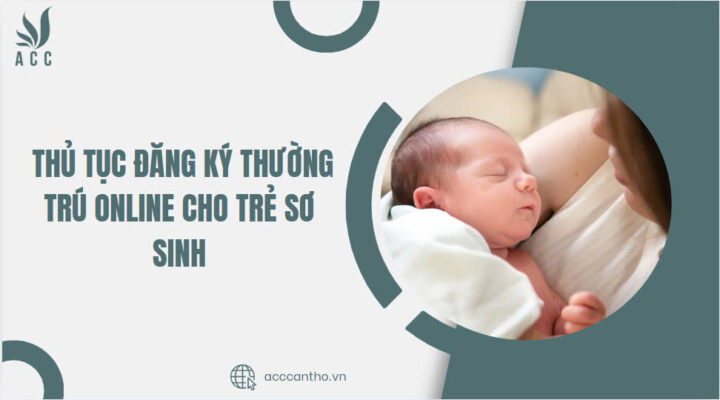 ACC

THỦ TỤC ĐĂNG KÝ THƯỜNG TRÚ ONLINE CHO TRẺ SƠ SINH

acccantho.vn